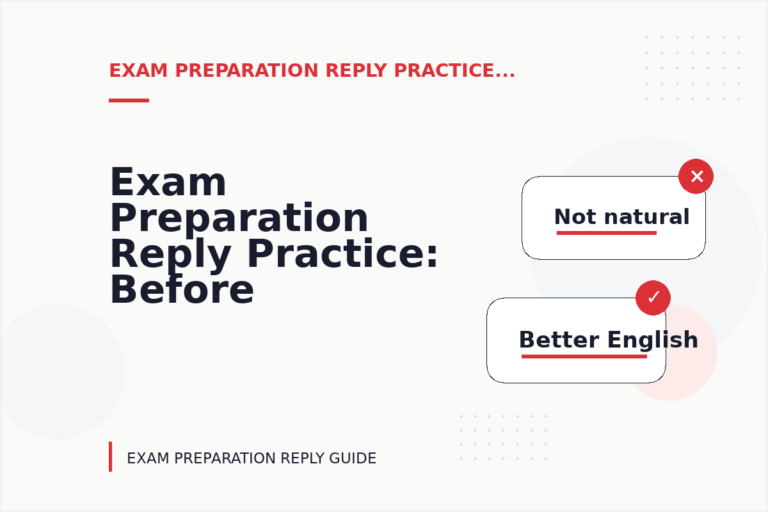 EXAM PREPARATION REPLY PRACTICE...

Exam Preparation Reply Practice: Before

Not natural

Better English

EXAM PREPARATION REPLY GUIDE